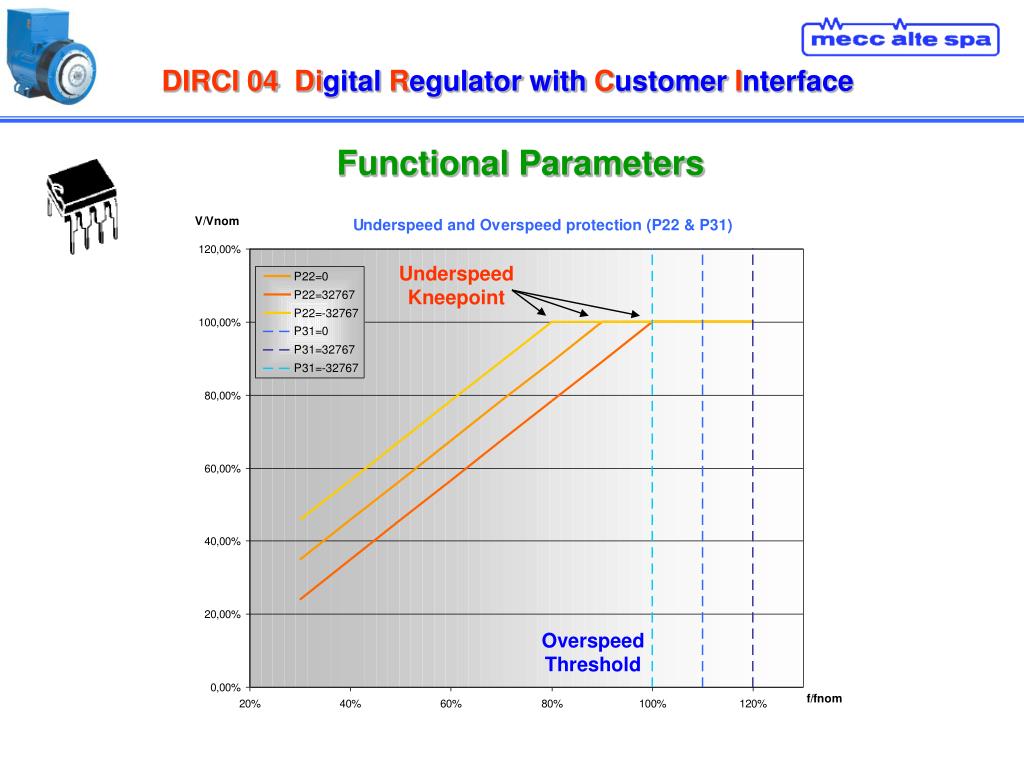 mecc alte spa

DIRCI 04 Digital Regulator with Customer Interface

Functional Parameters

V/Vnom

Underspeed and Overspeed protection (P22 & P31)

120,00%
100,00%
80,00%
60,00%
40,00%
20,00%
0,00%

P22=0
P22=32767
P22=-32767
P31=0
P31=32767
P31=-32767

Underspeed Kneepoint

Overspeed Threshold

20%
40%
60%
80%
100%
120%

f/fnom